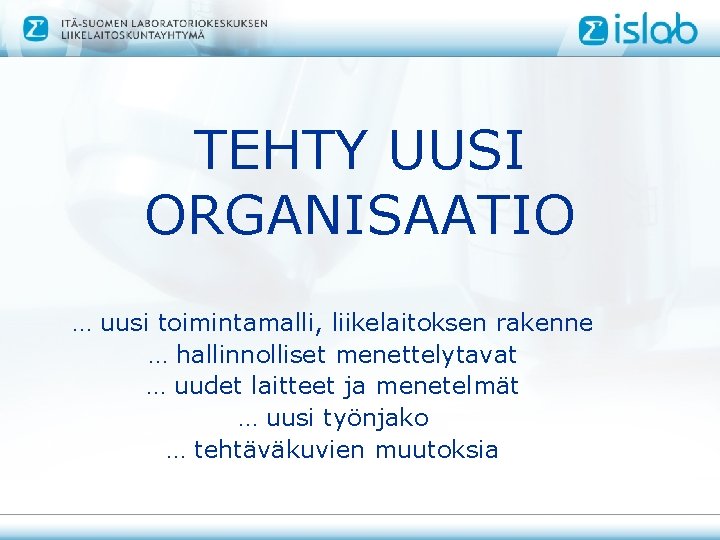 ITÄ-SUOMEN LABORATORIOKESKUKSEN LIIKELAITOSKUNTAYHTYMÄ

islab

TEHTY UUSI ORGANISAATIO

… uusi toimintamalli, liikelaitoksen rakenne
… hallinnolliset menettelytavat
… uudet laitteet ja menetelmät
… uusi työnjako
… tehtäväkuvien muutoksia